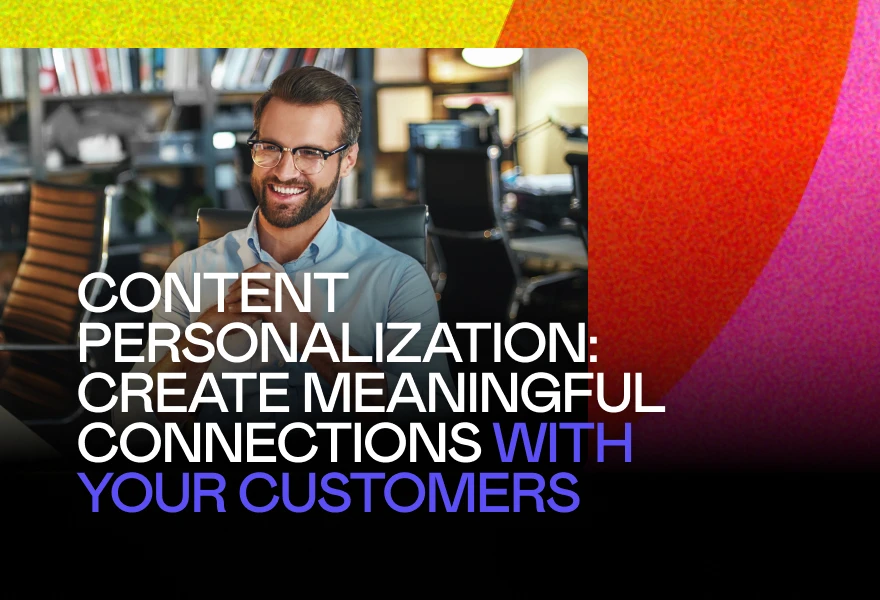 CONTENT PERSONALIZATION: CREATE MEANINGFUL CONNECTIONS WITH YOUR CUSTOMERS